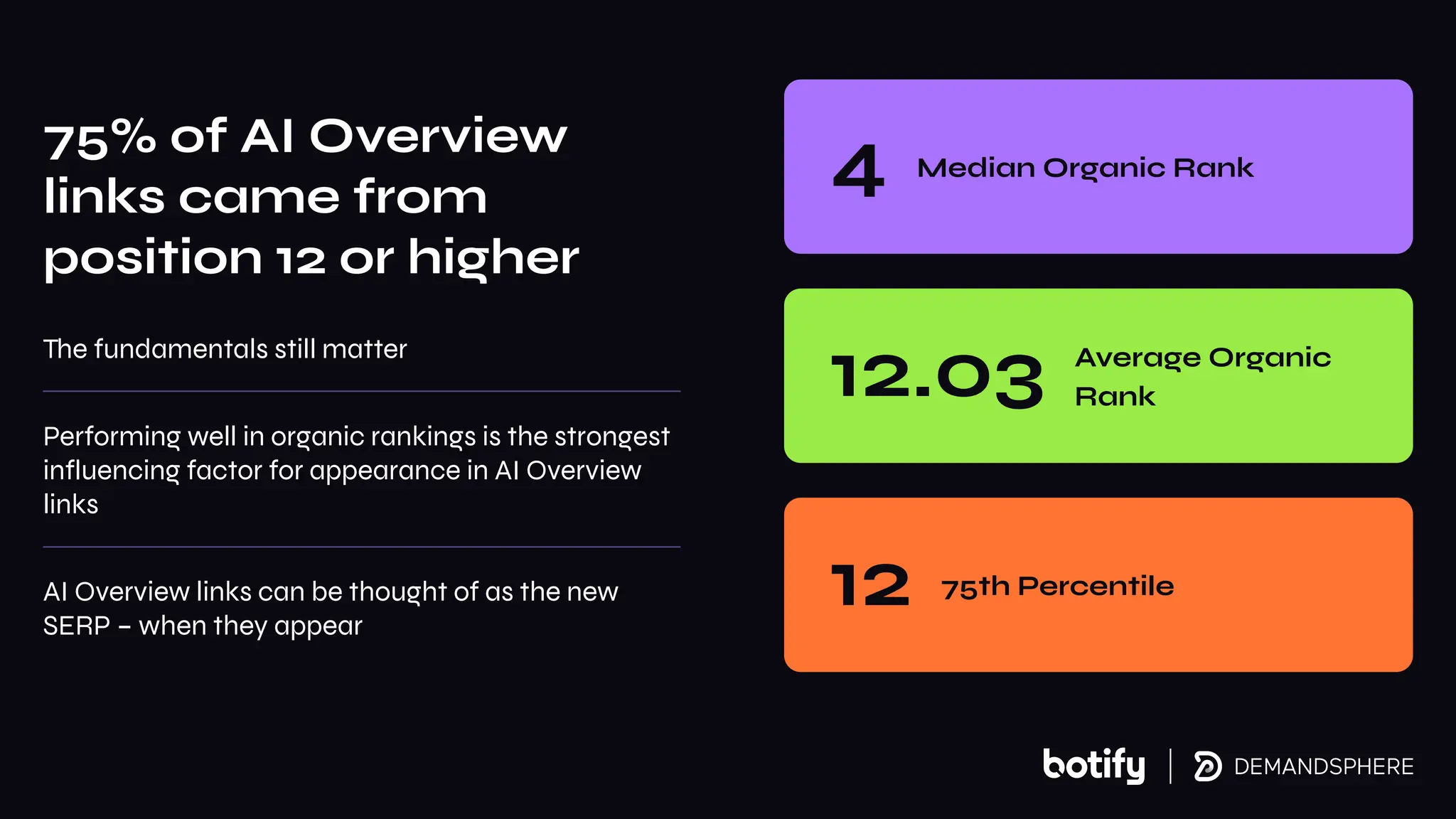 75% of AI Overview links came from position 12 or higher

The fundamentals still matter

Performing well in organic rankings is the strongest influencing factor for appearance in AI Overview links

AI Overview links can be thought of as the new SERP – when they appear

4 Median Organic Rank

12.03 Average Organic Rank

12 75th Percentile

botify | DEMANDSPHERE